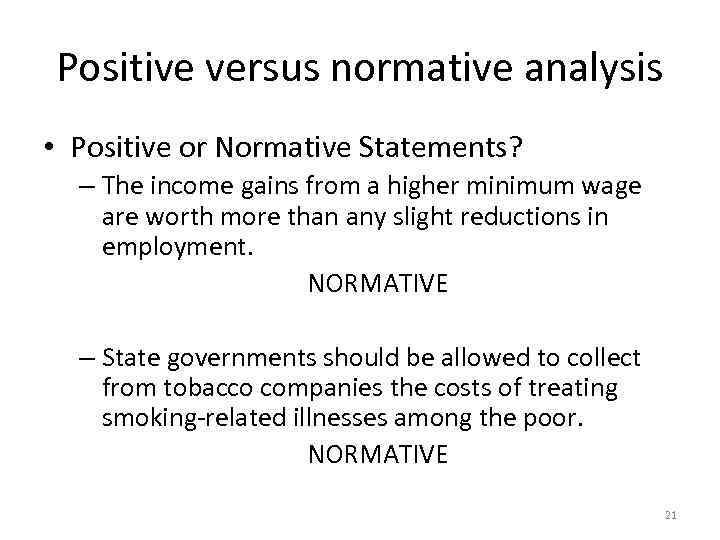 Positive versus normative analysis

• Positive or Normative Statements?
– The income gains from a higher minimum wage are worth more than any slight reductions in employment.
NORMATIVE

– State governments should be allowed to collect from tobacco companies the costs of treating smoking-related illnesses among the poor.
NORMATIVE

21